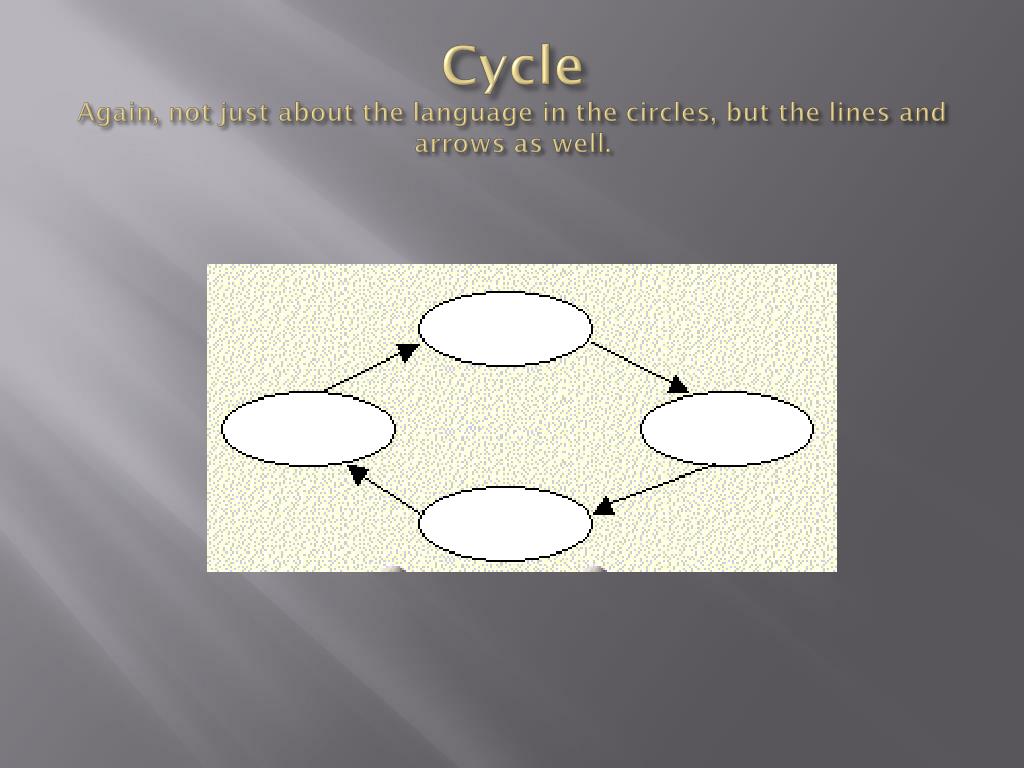 Cycle
Again, not just about the language in the circles, but the lines and arrows as well.